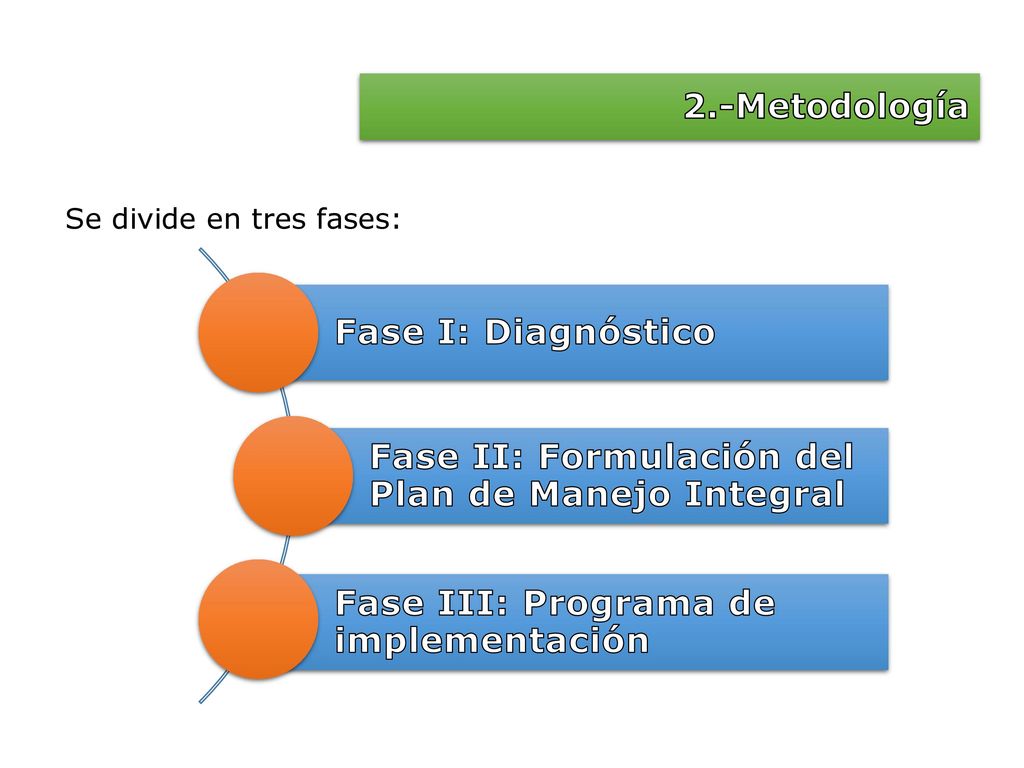 2.-Metodología

Se divide en tres fases:

Fase I: Diagnóstico

Fase II: Formulación del Plan de Manejo Integral

Fase III: Programa de implementación